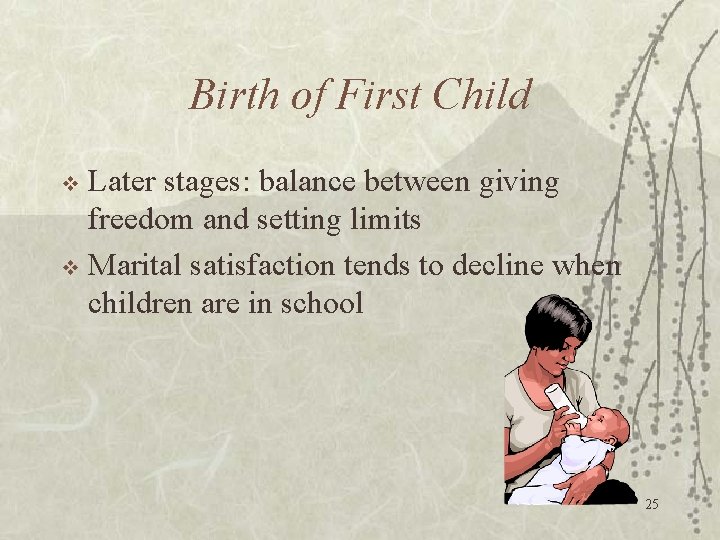 Birth of First Child

❖ Later stages: balance between giving freedom and setting limits

❖ Marital satisfaction tends to decline when children are in school

25